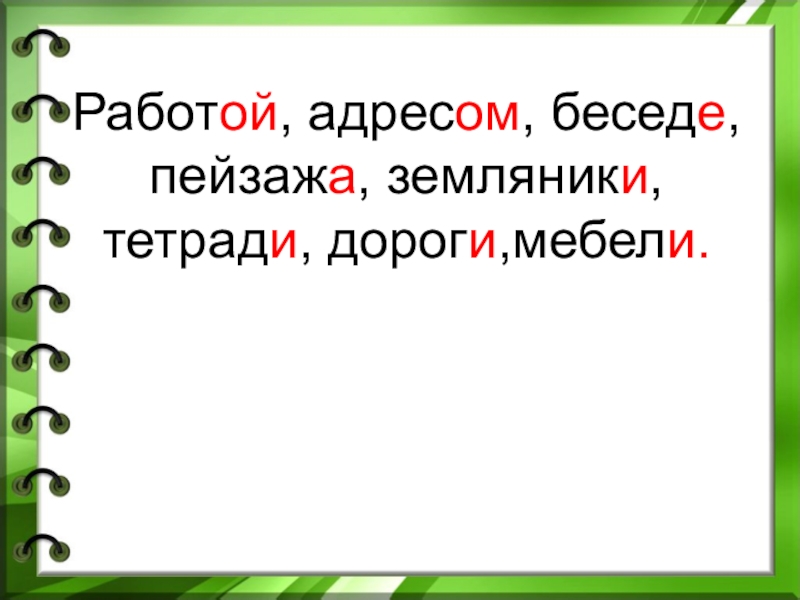 Работой, адресом, беседе, пейзажа, земляники, тетради, дороги,мебели.